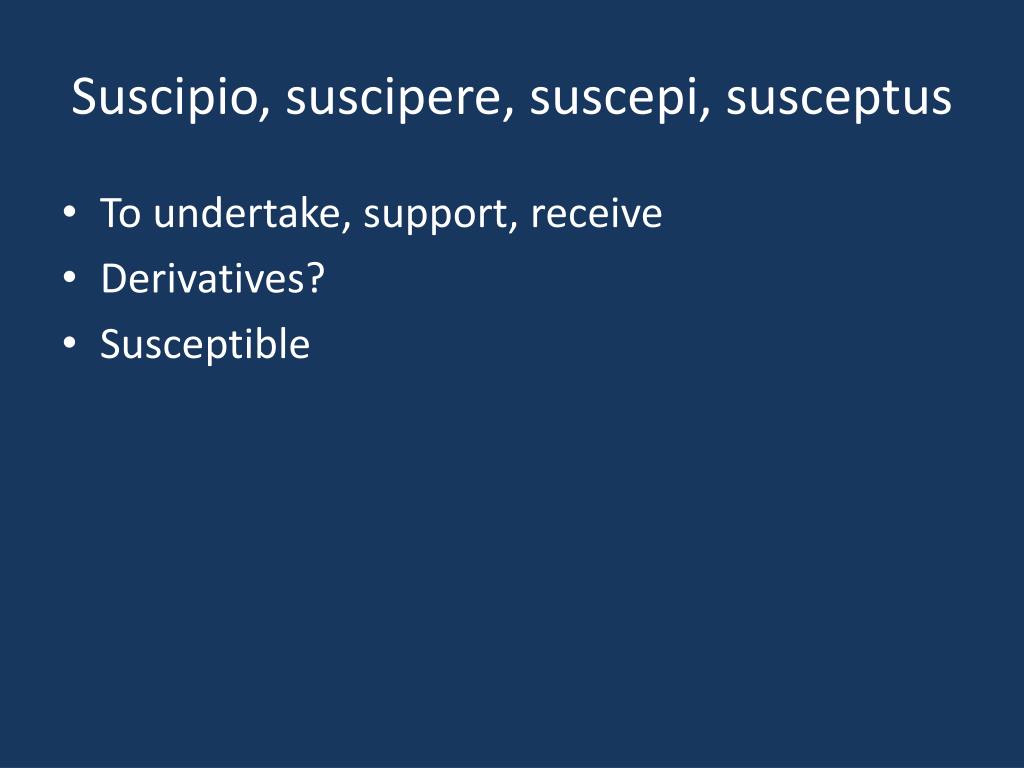 Suscipio, suscipere, suscepi, susceptus

• To undertake, support, receive
• Derivatives?
• Susceptible